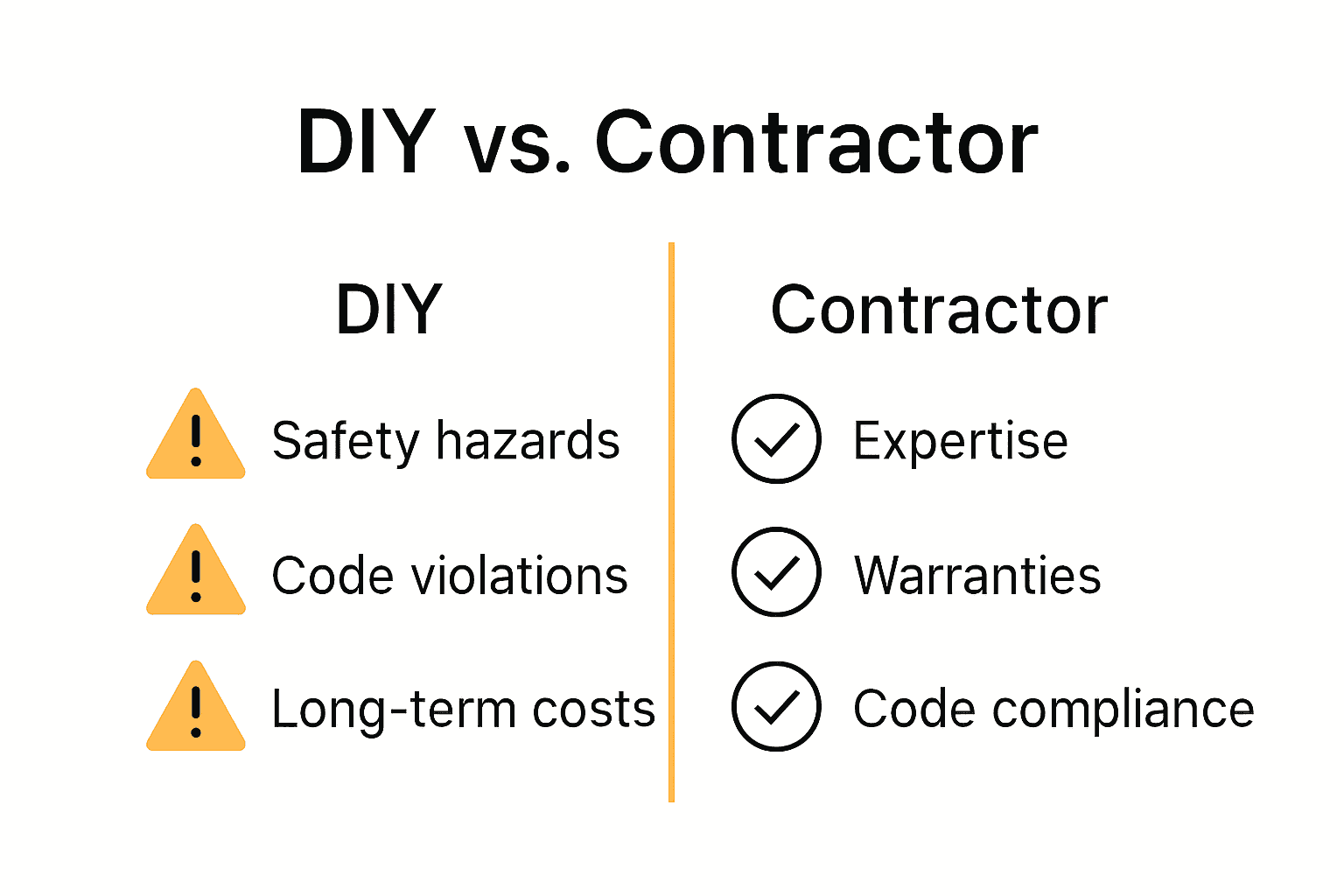 DIY vs. Contractor

DIY

Safety hazards

Code violations

Long-term costs

Contractor

Expertise

Warranties

Code compliance